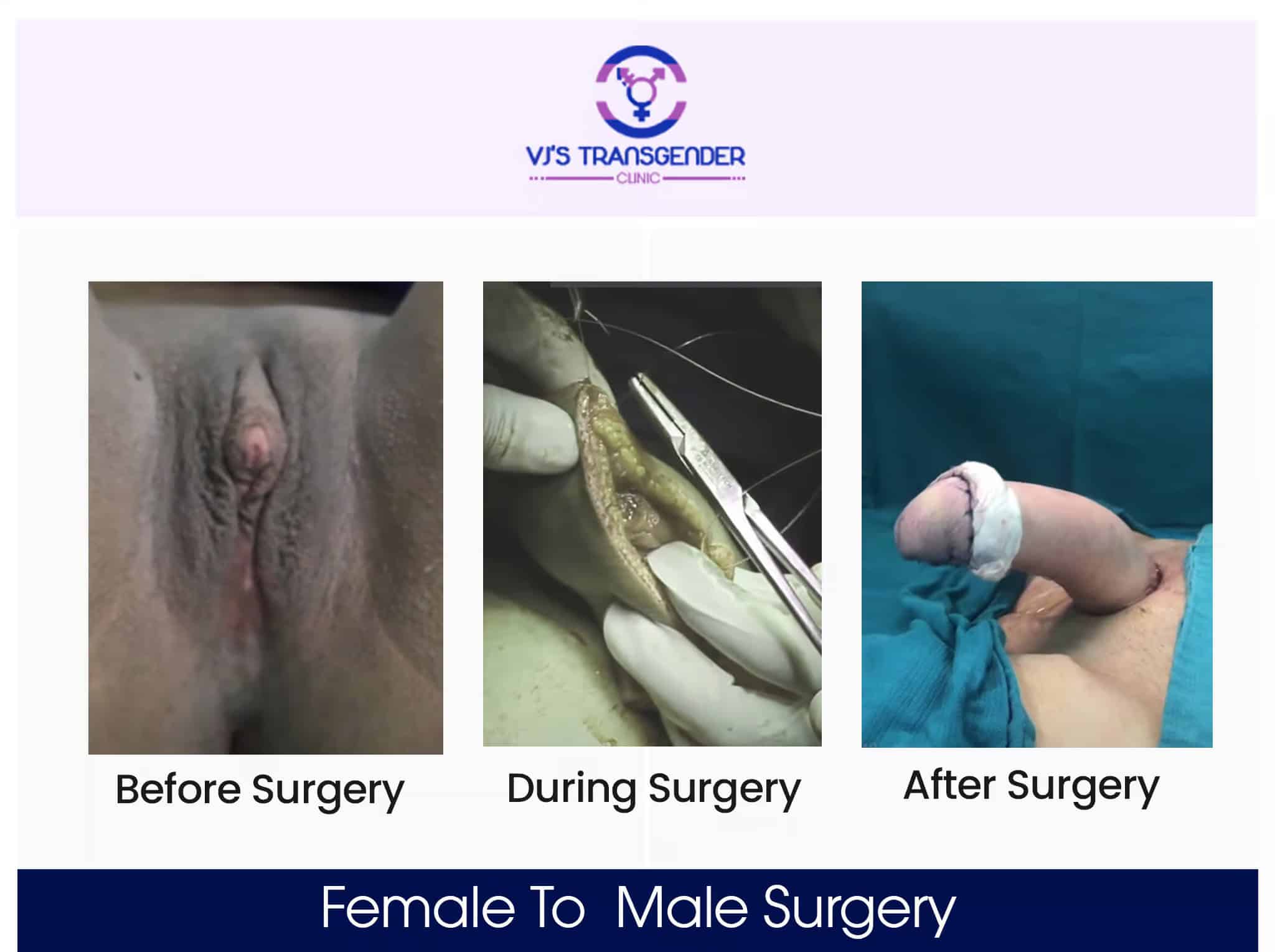 VJ'S TRANSGENDER
CLINIC

Before Surgery

During Surgery

After Surgery

Female To Male Surgery